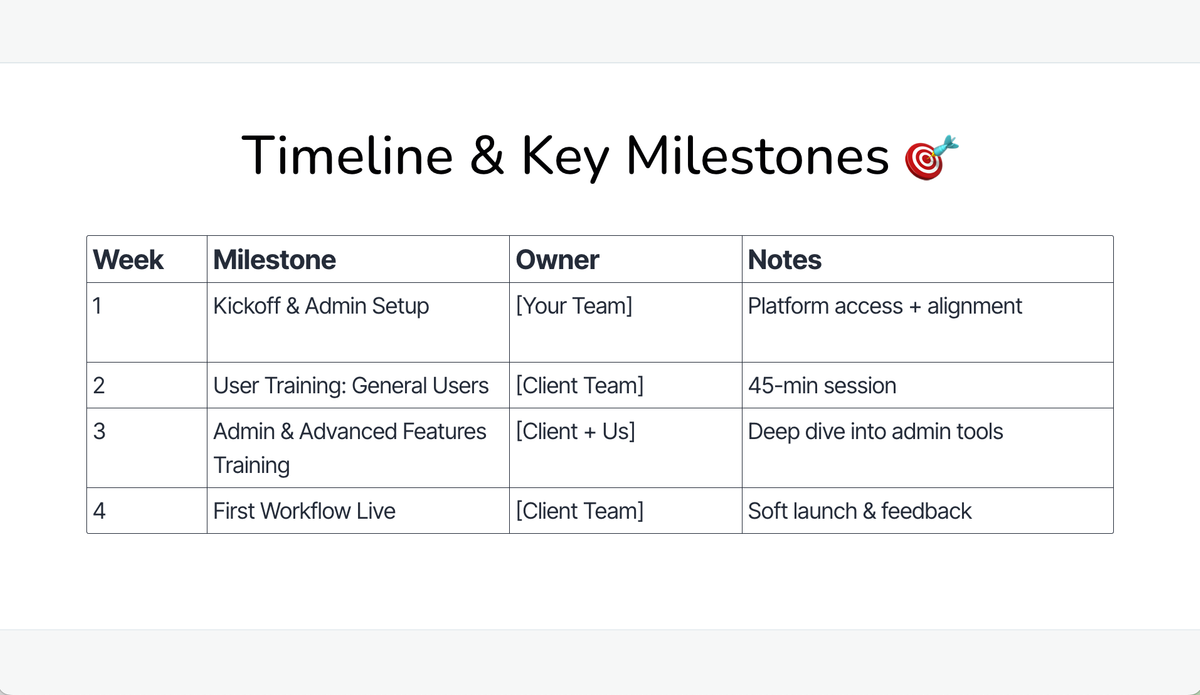 Timeline & Key Milestones 🎯

| Week | Milestone | Owner | Notes |
|---|---|---|---|
| 1 | Kickoff & Admin Setup | [Your Team] | Platform access + alignment |
| 2 | User Training: General Users | [Client Team] | 45-min session |
| 3 | Admin & Advanced Features Training | [Client + Us] | Deep dive into admin tools |
| 4 | First Workflow Live | [Client Team] | Soft launch & feedback |